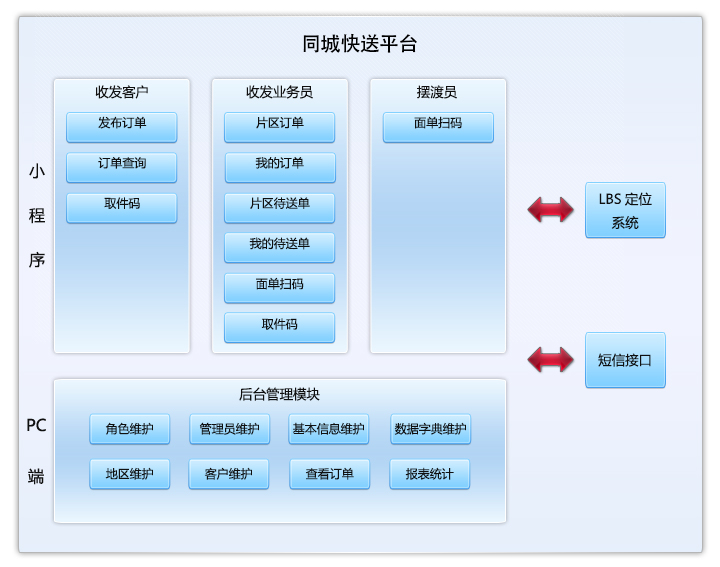 同城快送平台

小程序

收发客户
发布订单
订单查询
取件码

收发业务员
片区订单
我的订单
片区待送单
我的待送单
面单扫码
取件码

摆渡员
面单扫码

LBS 定位系统

短信接口

PC端

后台管理模块
角色维护
管理员维护
基本信息维护
数据字典维护
地区维护
客户维护
查看订单
报表统计